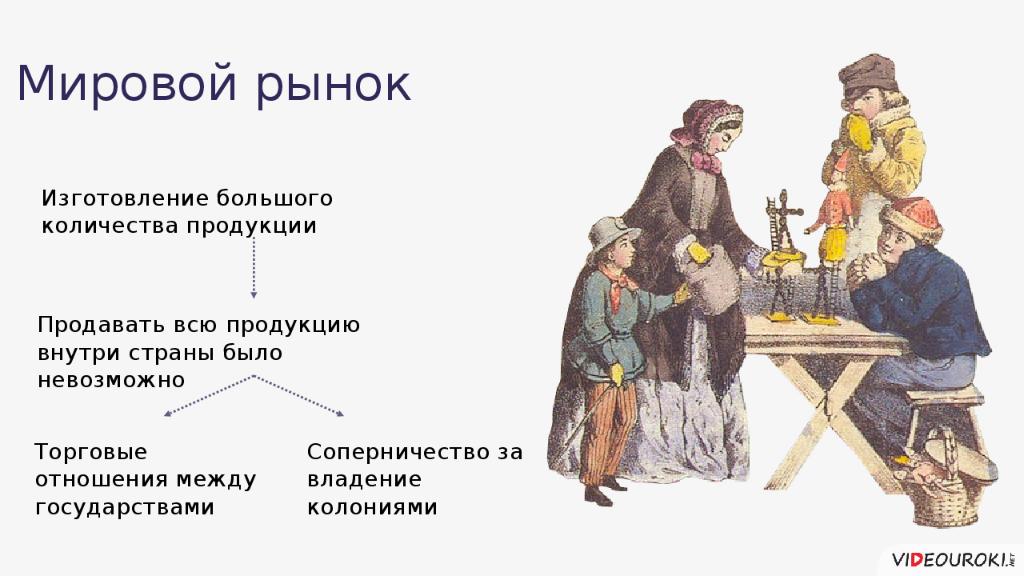 Мировой рынок

Изготовление большого количества продукции

Продавать всю продукцию внутри страны было невозможно

Торговые отношения между государствами

Соперничество за владение колониями

VIDEOUROKI.NET